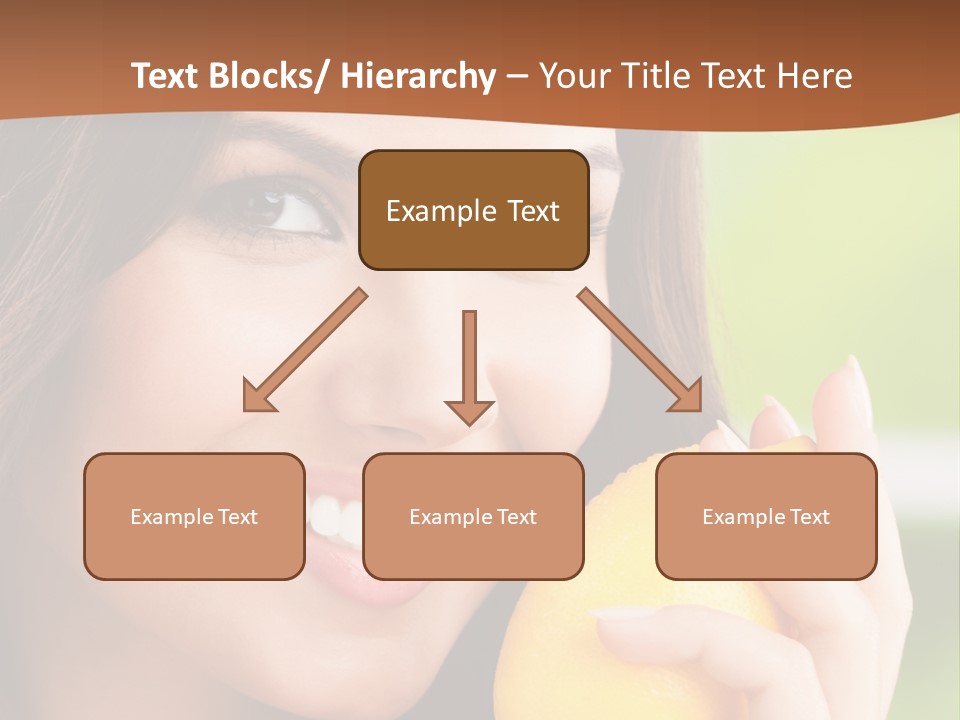 Text Blocks/ Hierarchy – Your Title Text Here

Example Text

Example Text

Example Text

Example Text